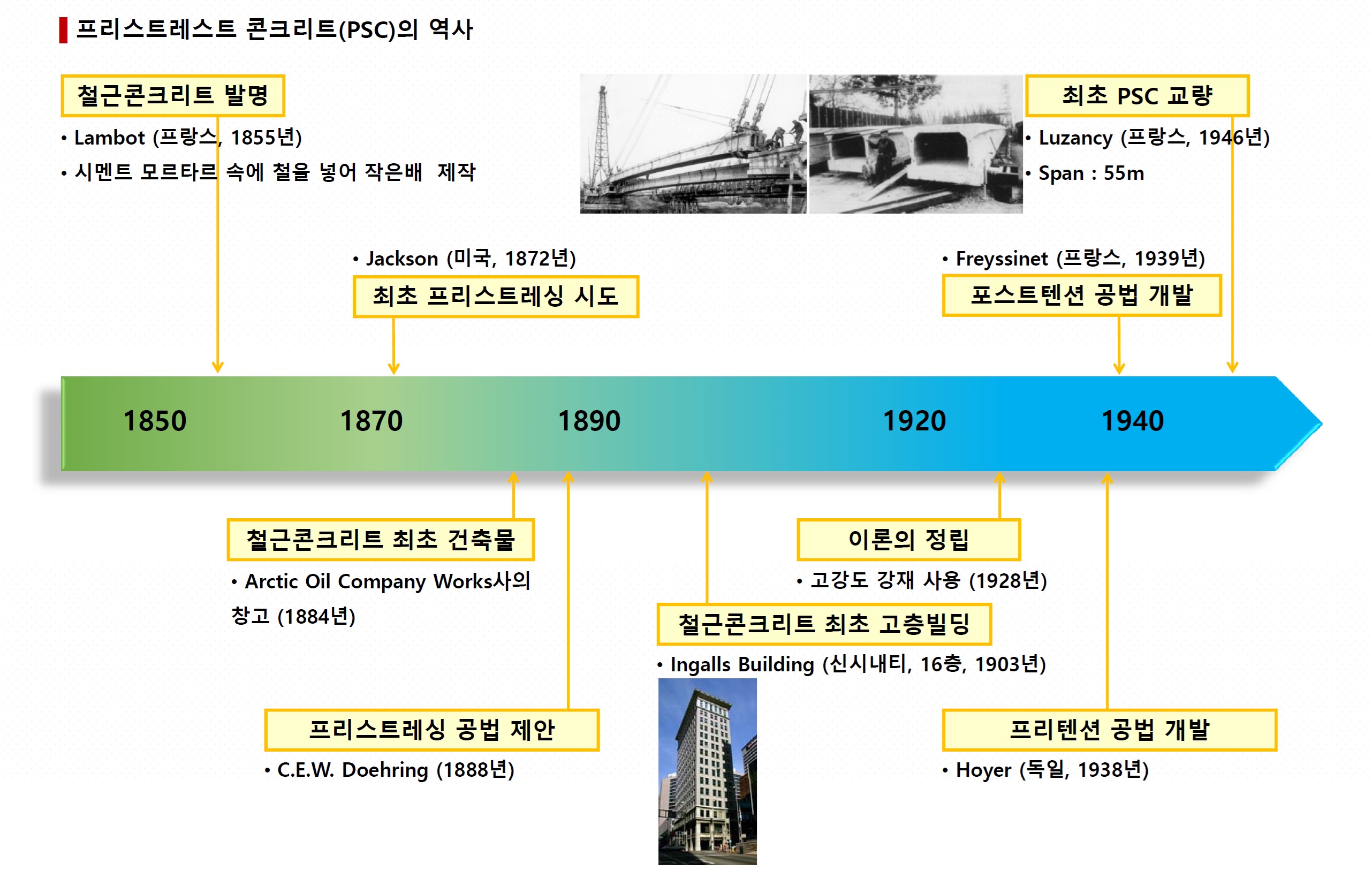 프리스트레스트 콘크리트(PSC)의 역사

철근콘크리트 발명

• Lambot (프랑스, 1855년)
• 시멘트 모르타르 속에 철을 넣어 작은배 제작

최초 PSC 교량

• Luzancy (프랑스, 1946년)
• Span : 55m

• Jackson (미국, 1872년)

최초 프리스트레싱 시도

• Freyssinet (프랑스, 1939년)

포스트텐션 공법 개발

1850 1870 1890 1920 1940

철근콘크리트 최초 건축물

• Arctic Oil Company Works사의 창고 (1884년)

이론의 정립

• 고강도 강재 사용 (1928년)

철근콘크리트 최초 고층빌딩

• Ingalls Building (신시내티, 16층, 1903년)

프리스트레싱 공법 제안

• C.E.W. Doehring (1888년)

프리텐션 공법 개발

• Hoyer (독일, 1938년)